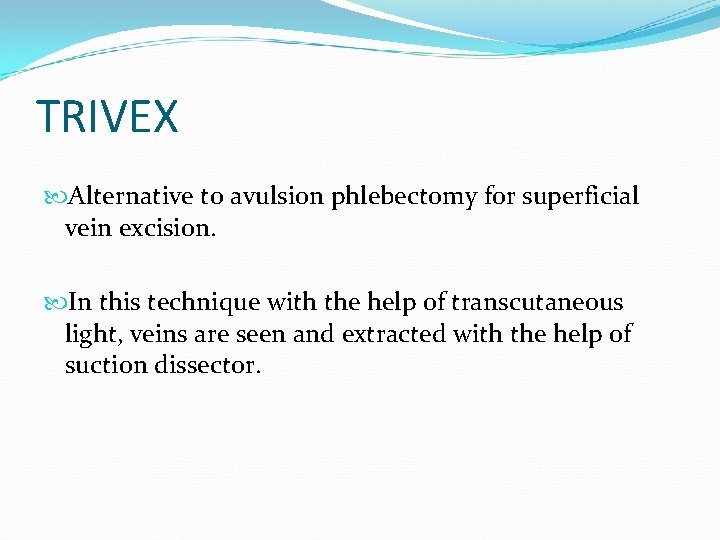 TRIVEX

Alternative to avulsion phlebectomy for superficial vein excision.

In this technique with the help of transcutaneous light, veins are seen and extracted with the help of suction dissector.